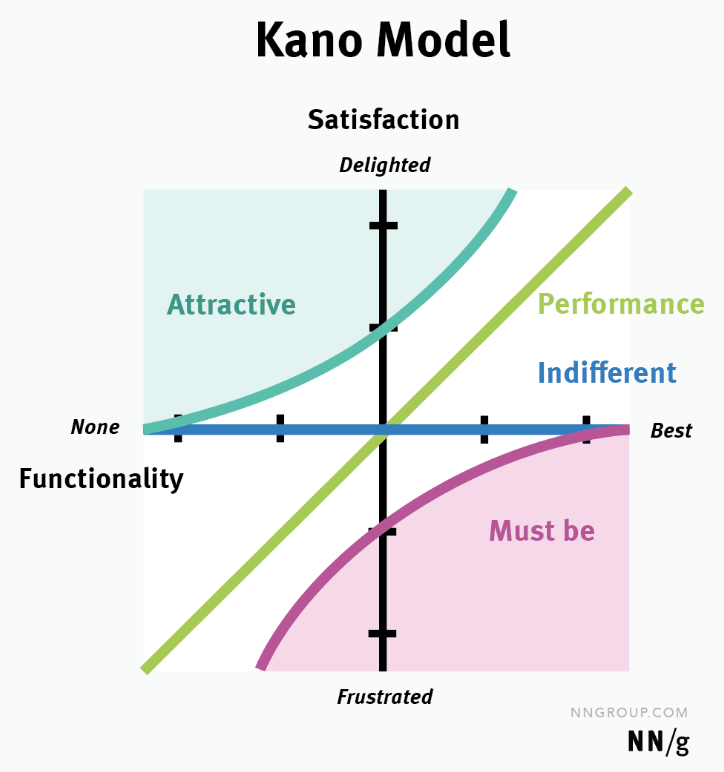 Kano Model

Satisfaction

Delighted

Attractive

Performance

Indifferent

None

Best

Functionality

Must be

Frustrated

NNGROUP.COM

NN/g